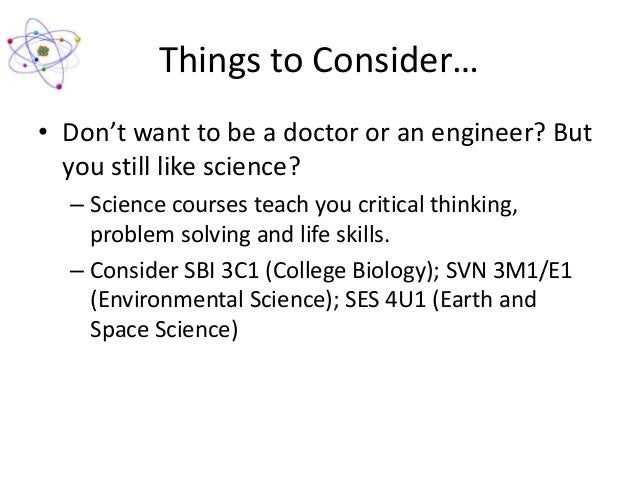 Things to Consider…

• Don’t want to be a doctor or an engineer? But you still like science?

– Science courses teach you critical thinking, problem solving and life skills.

– Consider SBI 3C1 (College Biology); SVN 3M1/E1 (Environmental Science); SES 4U1 (Earth and Space Science)